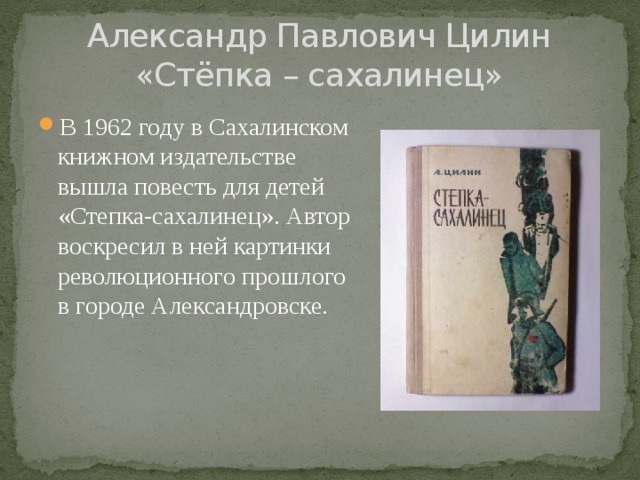 Александр Павлович Цилин «Стёпка – сахалинец»

В 1962 году в Сахалинском книжном издательстве вышла повесть для детей «Степка-сахалинец». Автор воскресил в ней картинки революционного прошлого в городе Александровске.

А. ЦИЛИН

СТЕПКА-САХАЛИНЕЦ